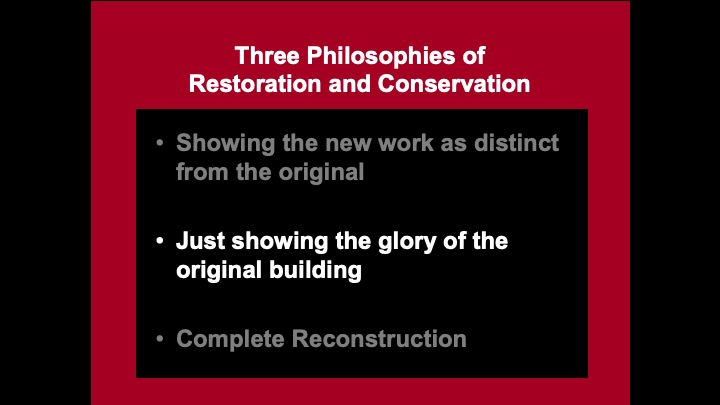 Three Philosophies of Restoration and Conservation

• Showing the new work as distinct from the original

• Just showing the glory of the original building

• Complete Reconstruction